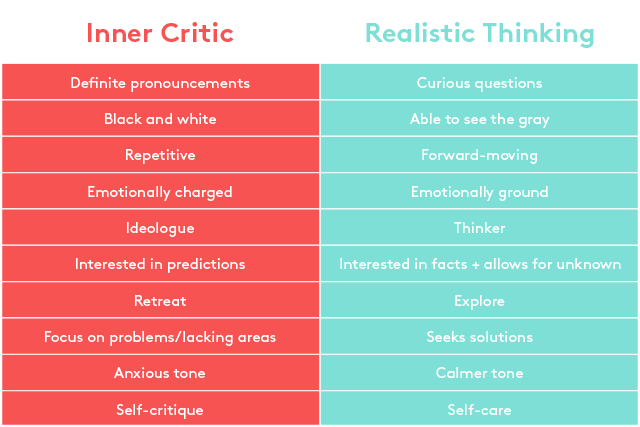 | Inner Critic | Realistic Thinking |
|---|---|
| Definite pronouncements | Curious questions |
| Black and white | Able to see the gray |
| Repetitive | Forward-moving |
| Emotionally charged | Emotionally ground |
| Ideologue | Thinker |
| Interested in predictions | Interested in facts + allows for unknown |
| Retreat | Explore |
| Focus on problems/lacking areas | Seeks solutions |
| Anxious tone | Calmer tone |
| Self-critique | Self-care |